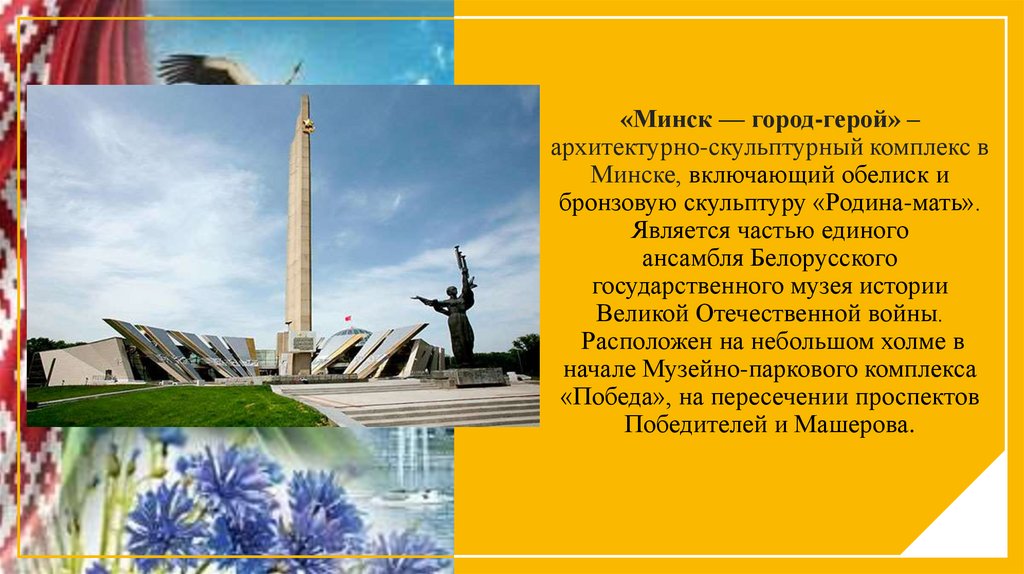 «Минск — город-герой» – архитектурно-скульптурный комплекс в Минске, включающий обелиск и бронзовую скульптуру «Родина-мать». Является частью единого ансамбля Белорусского государственного музея истории Великой Отечественной войны. Расположен на небольшом холме в начале Музейно-паркового комплекса «Победа», на пересечении проспектов Победителей и Машерова.